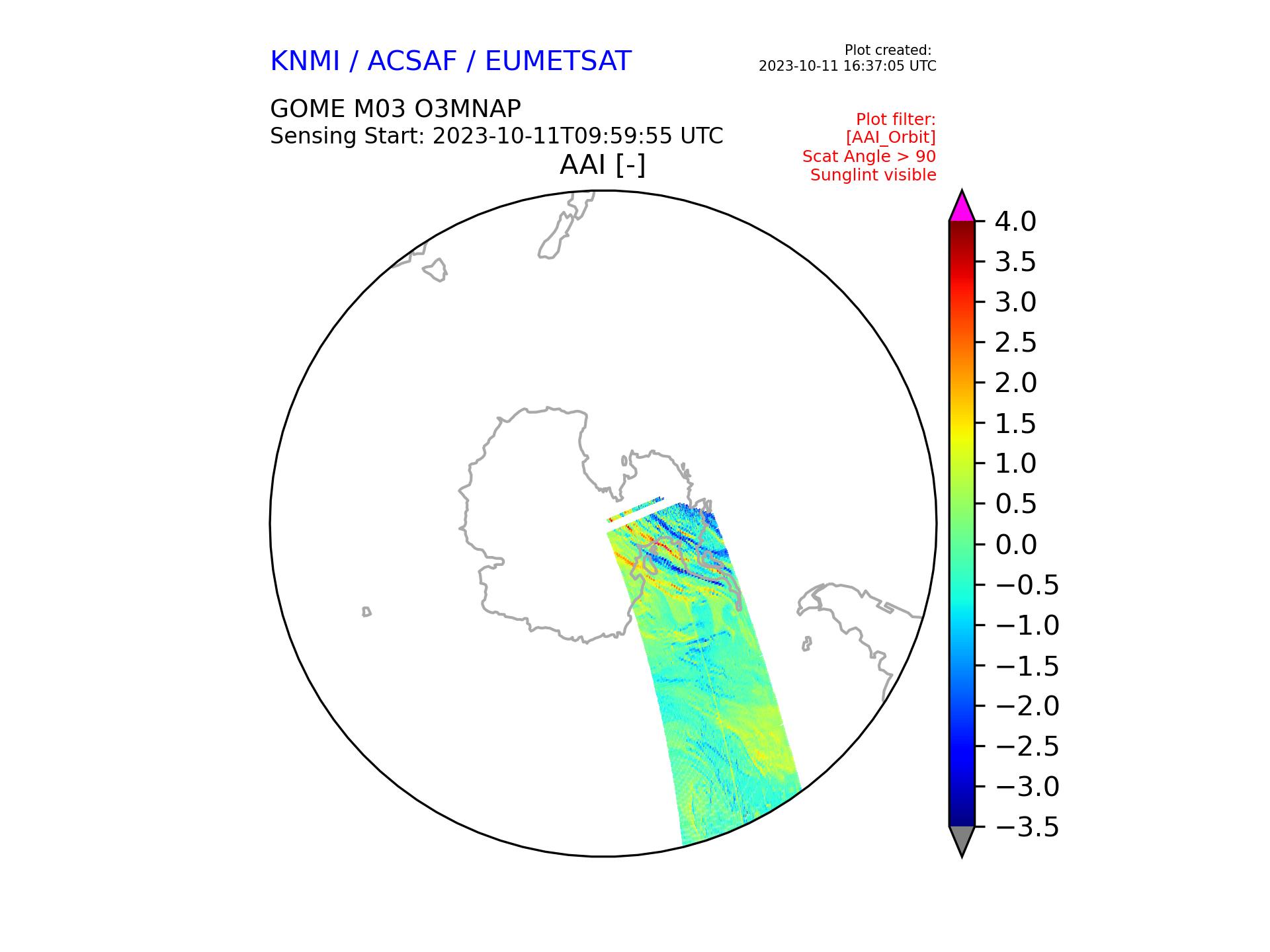 KNMI / ACSAF / EUMETSAT

Plot created:
2023-10-11 16:37:05 UTC

GOME M03 O3MNAP
Sensing Start: 2023-10-11T09:59:55 UTC

Plot filter:
[AAI_Orbit]
Scat Angle > 90
Sunglint visible

AAI [-]

4.0
3.5
3.0
2.5
2.0
1.5
1.0
0.5
0.0
−0.5
−1.0
−1.5
−2.0
−2.5
−3.0
−3.5